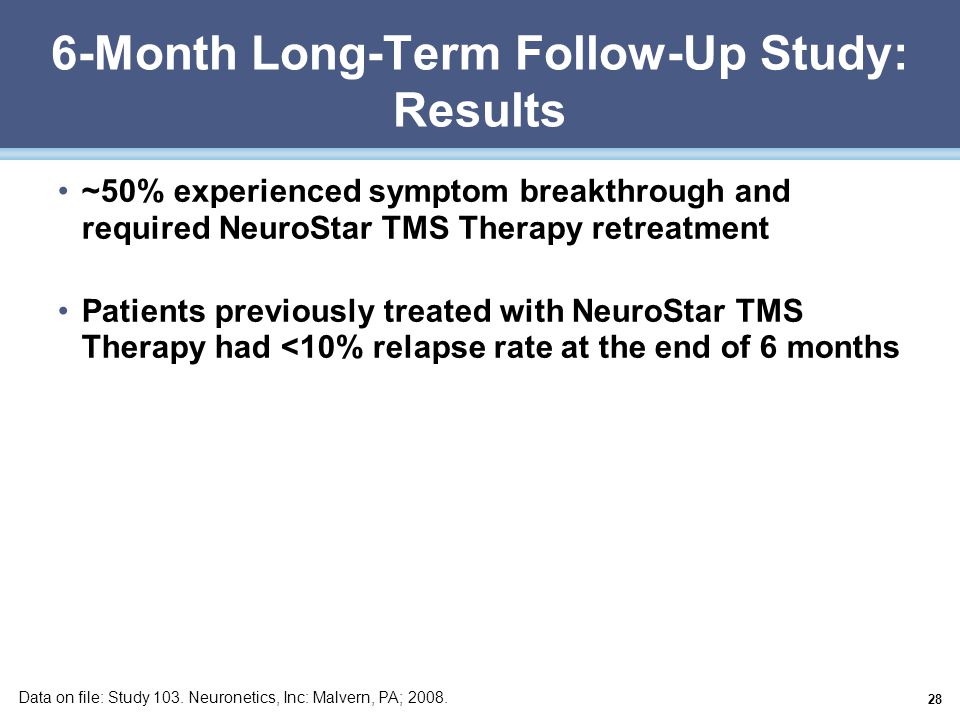 6-Month Long-Term Follow-Up Study: Results

• ~50% experienced symptom breakthrough and required NeuroStar TMS Therapy retreatment

• Patients previously treated with NeuroStar TMS Therapy had <10% relapse rate at the end of 6 months

Data on file: Study 103. Neuronetics, Inc: Malvern, PA; 2008.

28